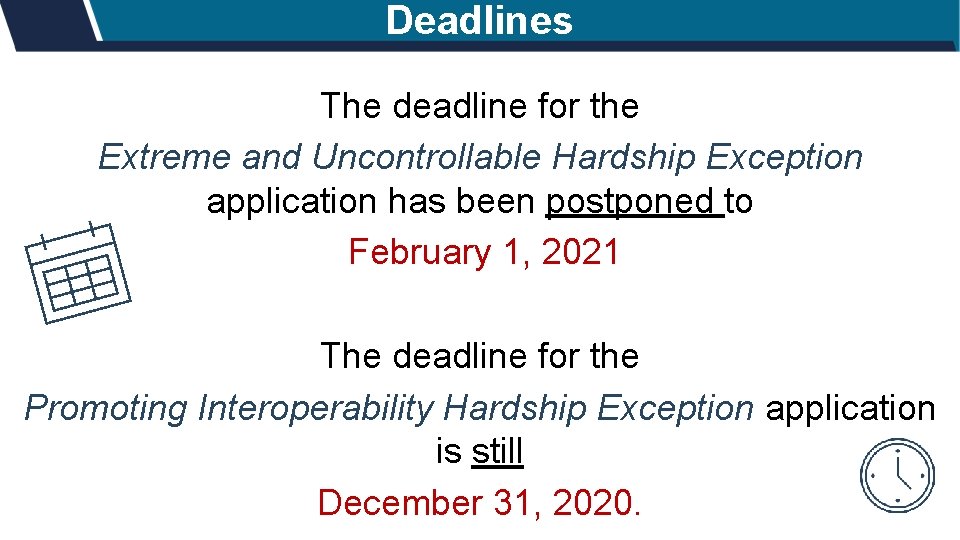 Deadlines

The deadline for the
Extreme and Uncontrollable Hardship Exception application has been postponed to
February 1, 2021

The deadline for the
Promoting Interoperability Hardship Exception application is still
December 31, 2020.